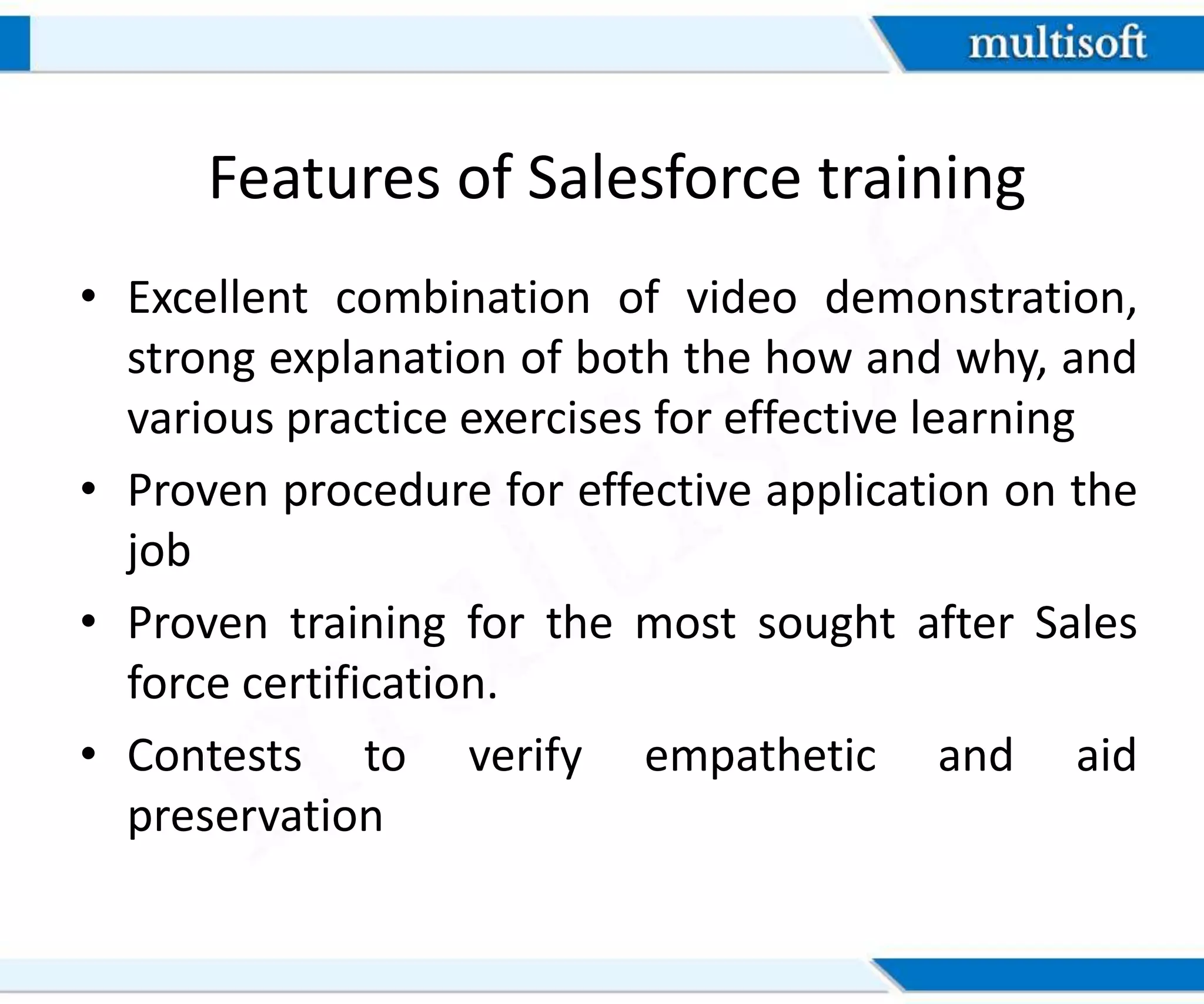 multisoft

Features of Salesforce training

• Excellent combination of video demonstration, strong explanation of both the how and why, and various practice exercises for effective learning

• Proven procedure for effective application on the job

• Proven training for the most sought after Sales force certification.

• Contests to verify empathetic and aid preservation